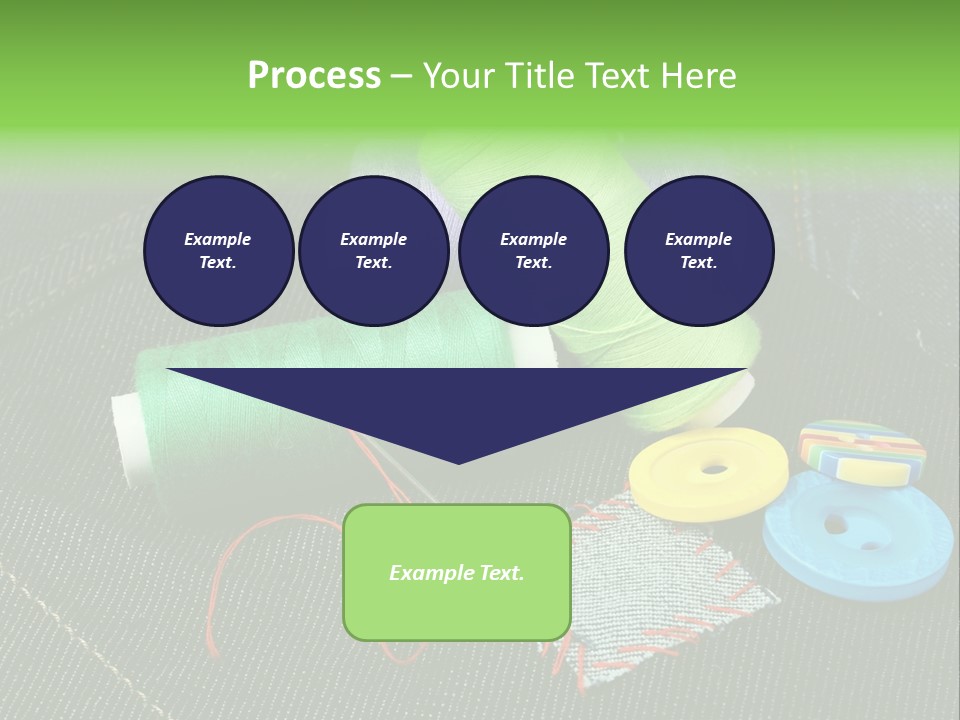 Process – Your Title Text Here

Example Text.

Example Text.

Example Text.

Example Text.

Example Text.